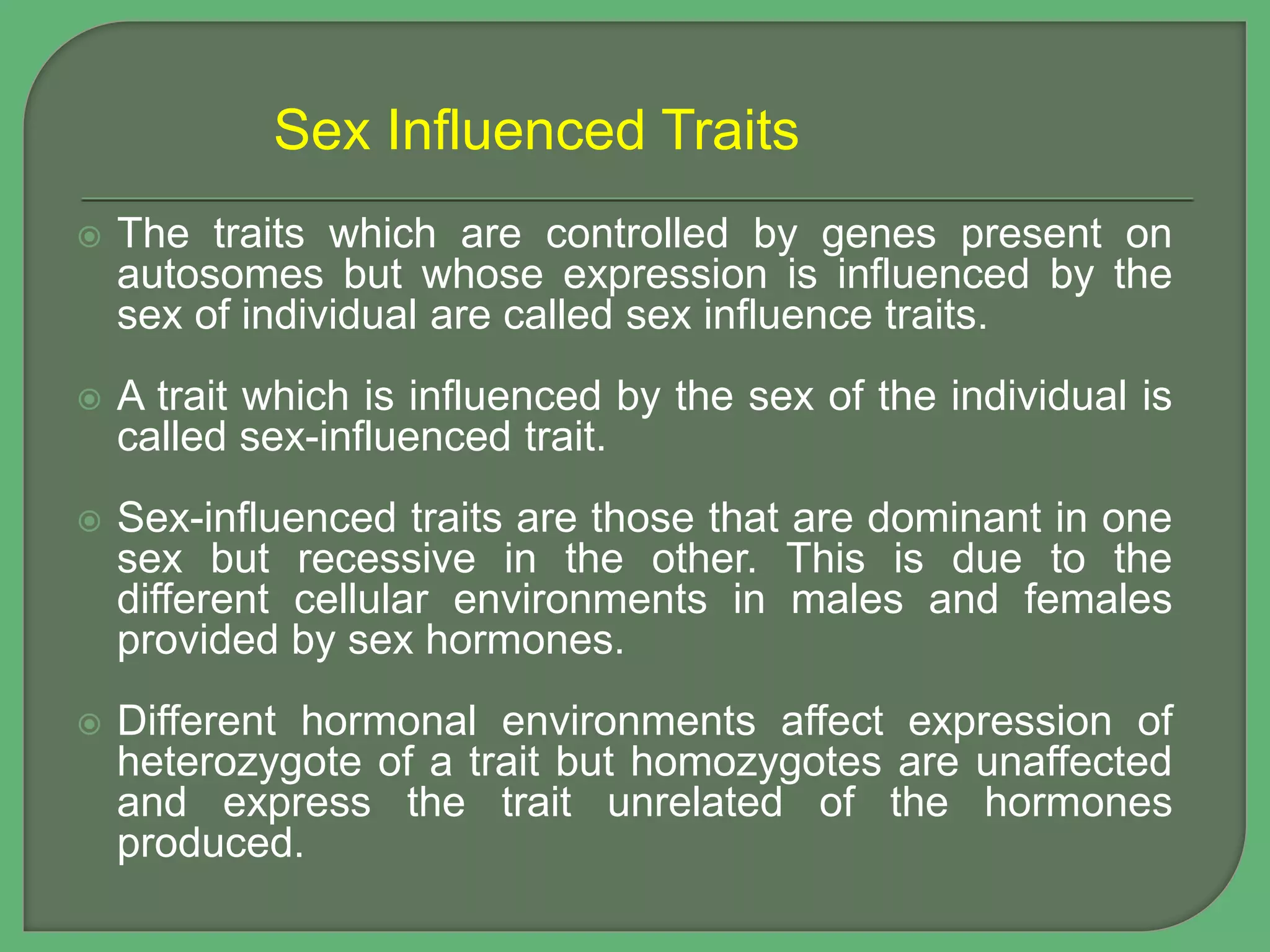 Sex Influenced Traits

The traits which are controlled by genes present on autosomes but whose expression is influenced by the sex of individual are called sex influence traits.

A trait which is influenced by the sex of the individual is called sex-influenced trait.

Sex-influenced traits are those that are dominant in one sex but recessive in the other. This is due to the different cellular environments in males and females provided by sex hormones.

Different hormonal environments affect expression of heterozygote of a trait but homozygotes are unaffected and express the trait unrelated of the hormones produced.